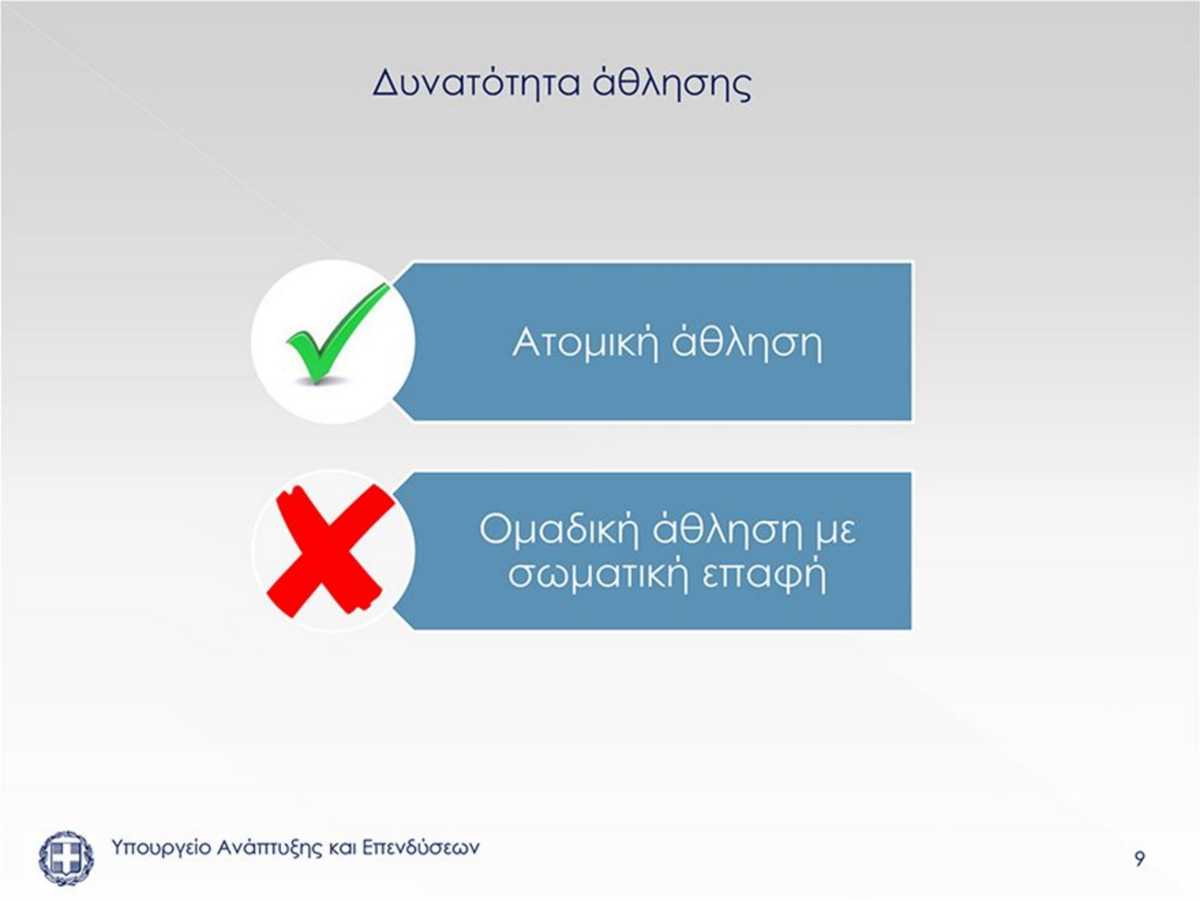 Δυνατότητα άθλησης

Ατομική άθληση

Ομαδική άθληση με σωματική επαφή

Υπουργείο Ανάπτυξης και Επενδύσεων

9